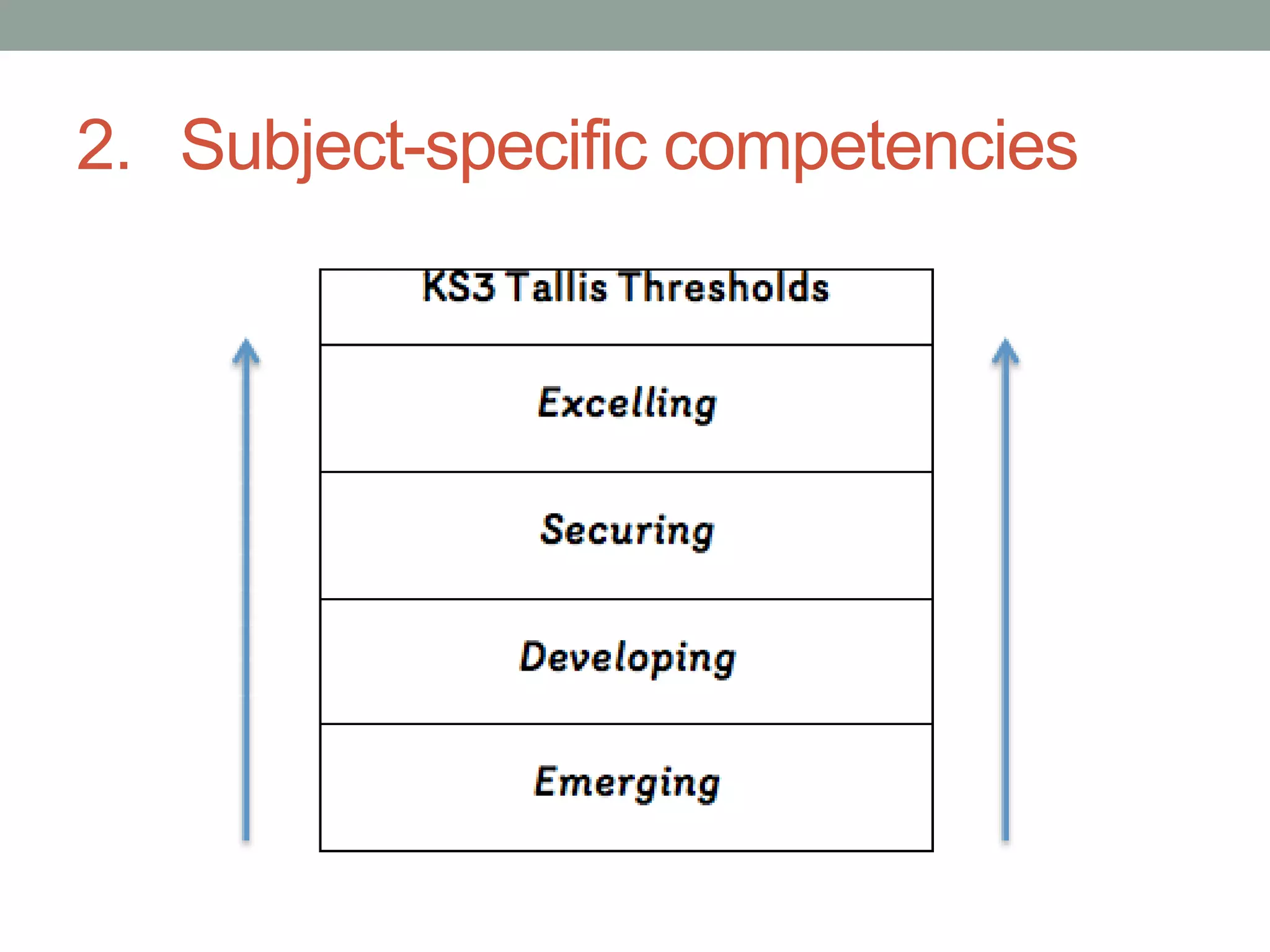 2. Subject-specific competencies

| KS3 Tallis Thresholds |
|---|
| Excelling |
| Securing |
| Developing |
| Emerging |